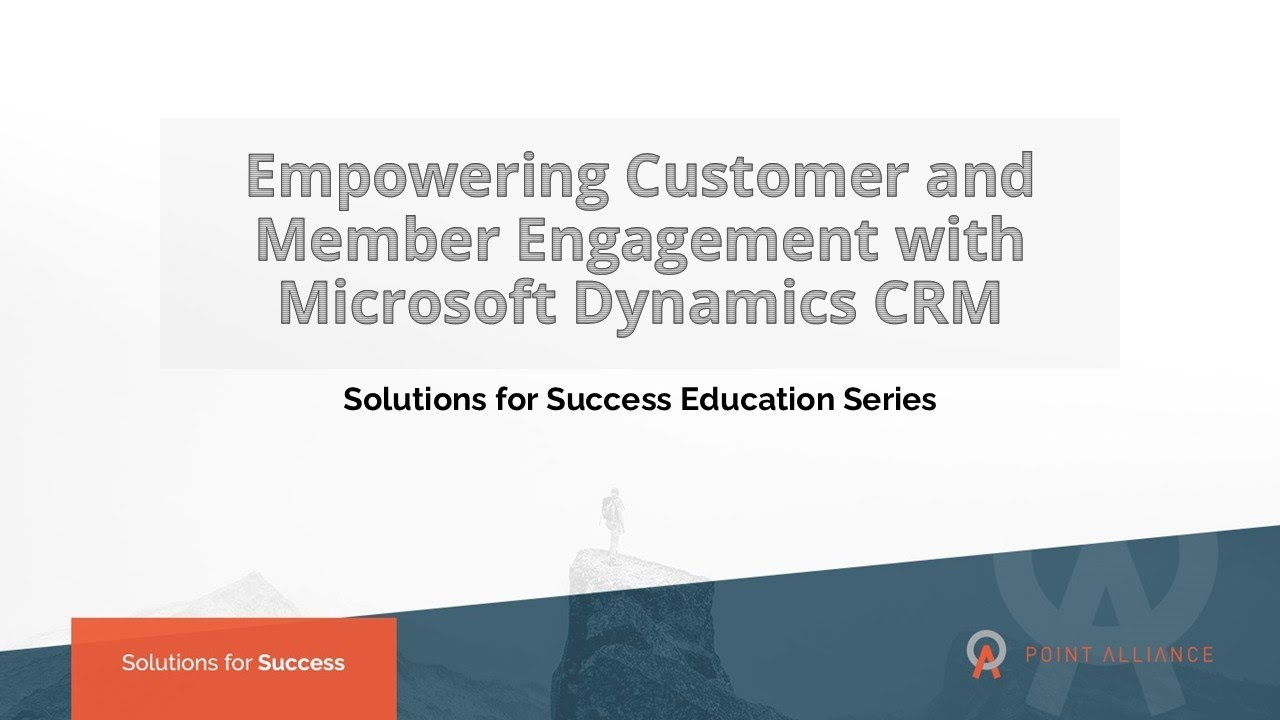 Empowering Customer and Member Engagement with Microsoft Dynamics CRM

Solutions for Success Education Series

Solutions for Success

POINT ALLIANCE